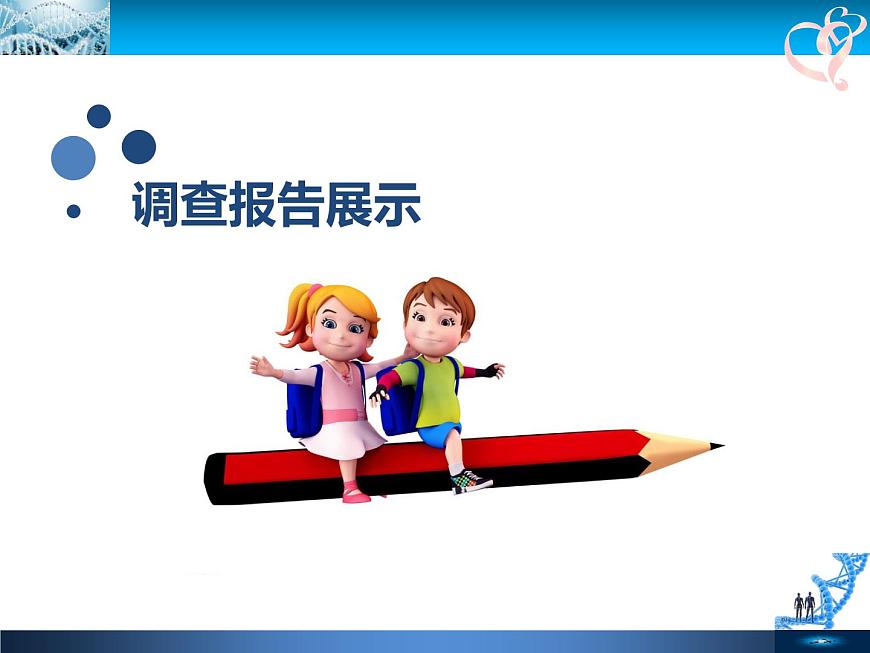 调查报告展示